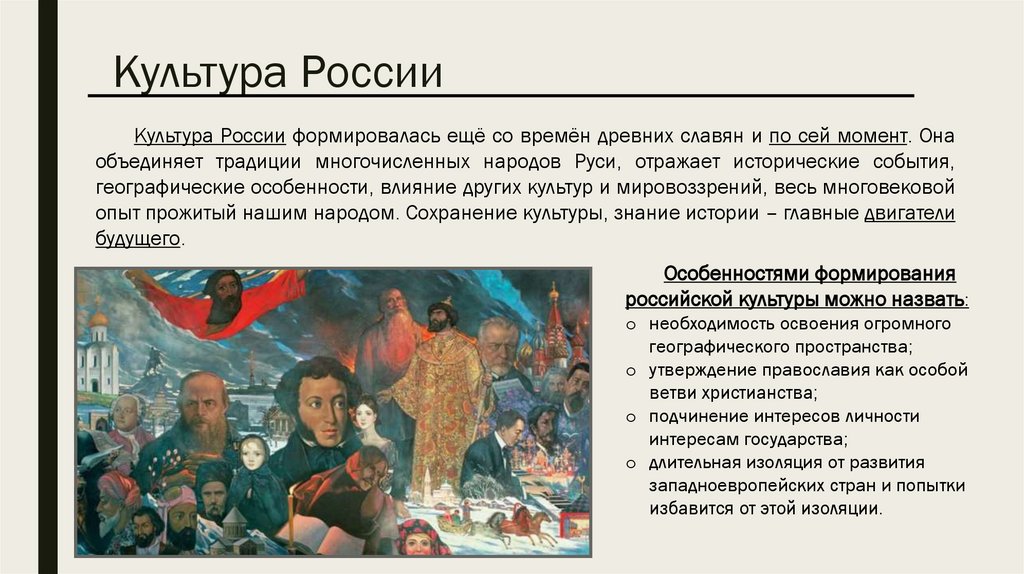 Культура России

Культура России формировалась ещё со времён древних славян и по сей момент. Она объединяет традиции многочисленных народов Руси, отражает исторические события, географические особенности, влияние других культур и мировоззрений, весь многовековой опыт прожитый нашим народом. Сохранение культуры, знание истории – главные двигатели будущего.

Особенностями формирования российской культуры можно назвать:

o необходимость освоения огромного географического пространства;
o утверждение православия как особой ветви христианства;
o подчинение интересов личности интересам государства;
o длительная изоляция от развития западноевропейских стран и попытки избавится от этой изоляции.